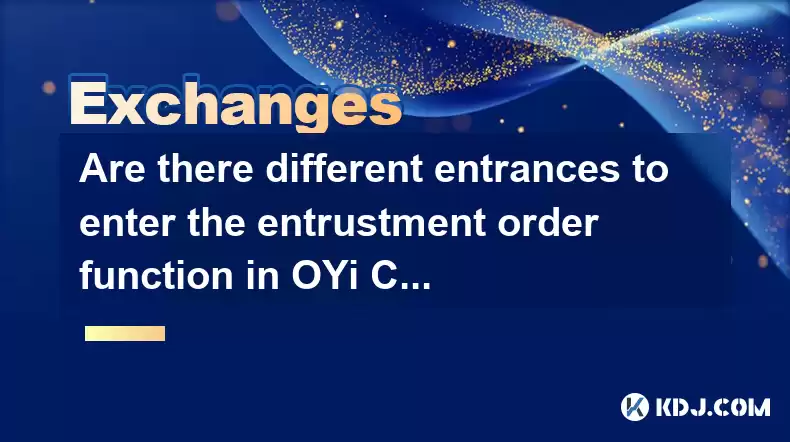 Exchanges

Are there different entrances to enter the entrustment order function in OYi C...

KDJ.COM